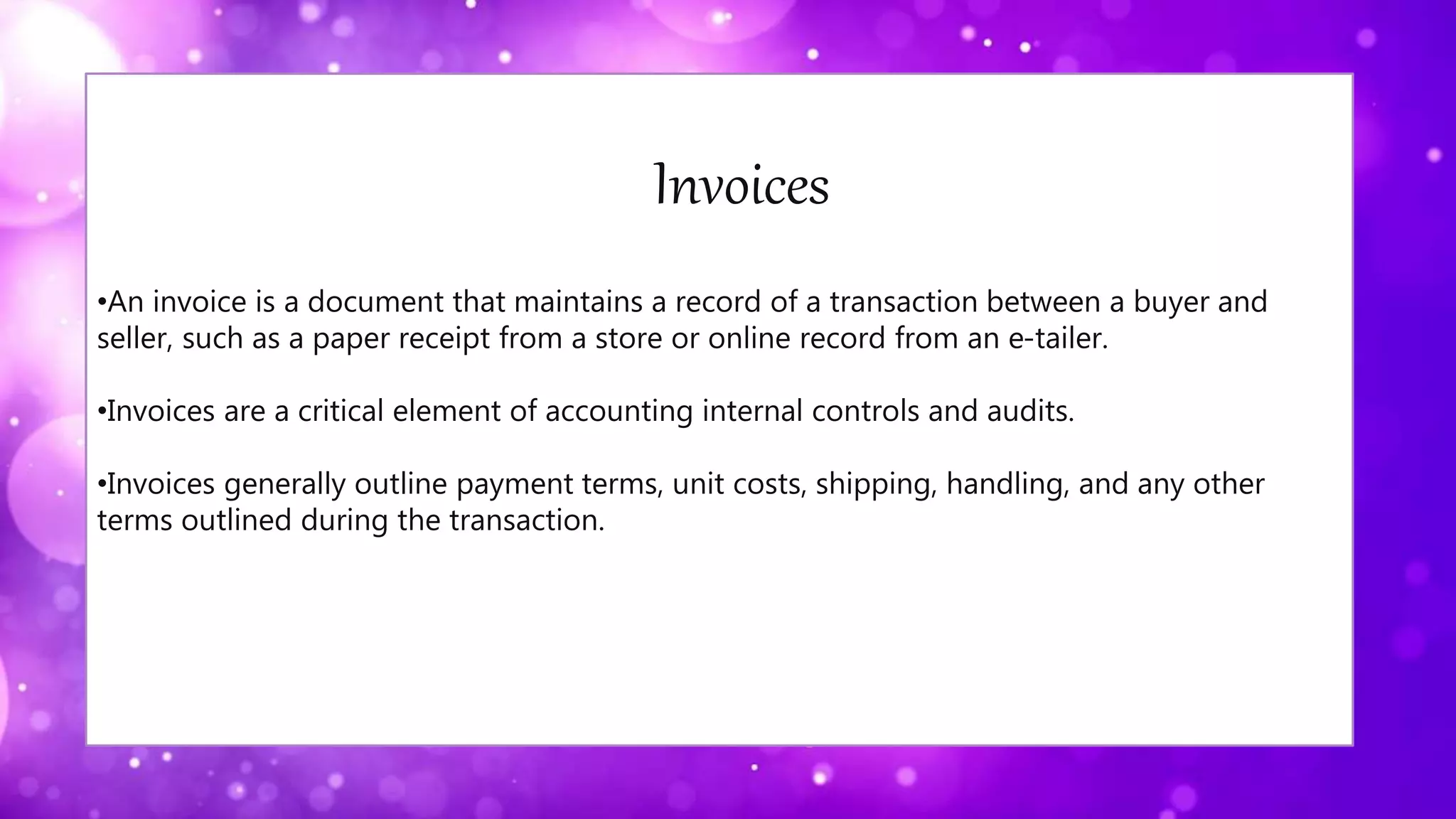 Invoices

•An invoice is a document that maintains a record of a transaction between a buyer and seller, such as a paper receipt from a store or online record from an e-tailer.

•Invoices are a critical element of accounting internal controls and audits.

•Invoices generally outline payment terms, unit costs, shipping, handling, and any other terms outlined during the transaction.